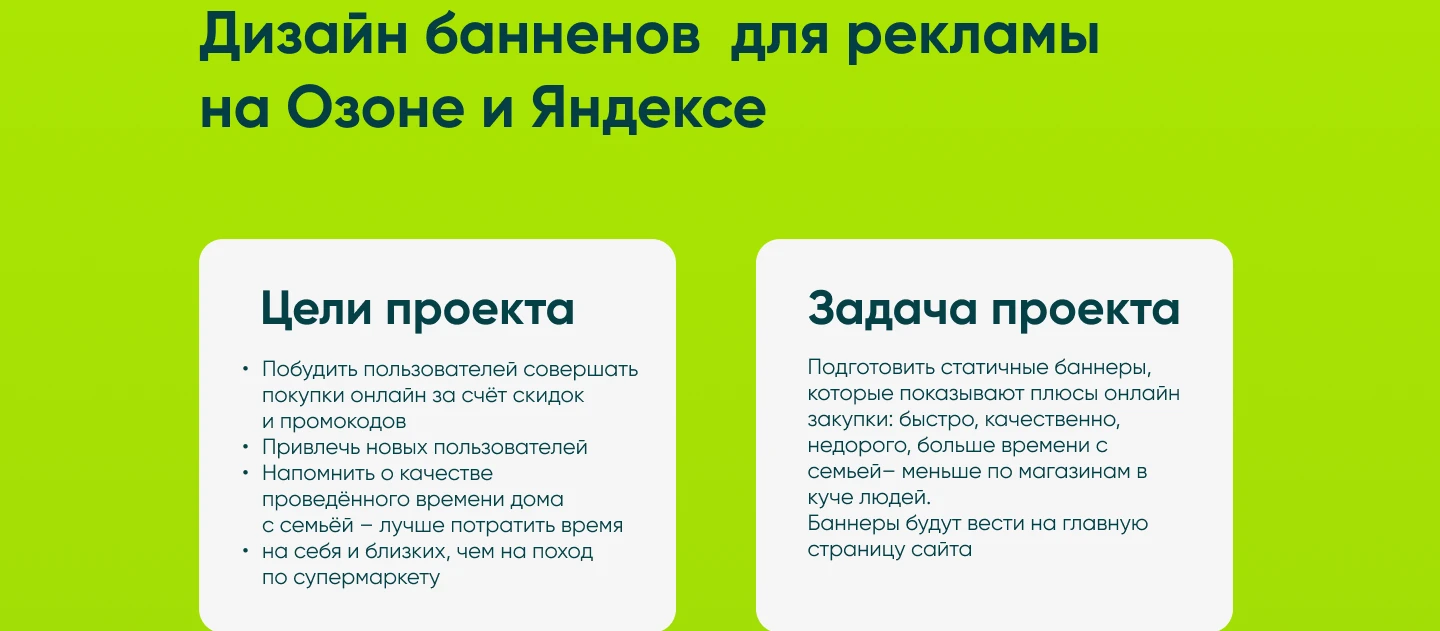 Дизайн банненов для рекламы на Озоне и Яндексе

Цели проекта

• Побудить пользователей совершать покупки онлайн за счёт скидок и промокодов
• Привлечь новых пользователей
• Напомнить о качестве проведённого времени дома с семьёй – лучше потратить время
• на себя и близких, чем на поход по супермаркету

Задача проекта

Подготовить статичные баннеры, которые показывают плюсы онлайн закупки: быстро, качественно, недорого, больше времени с семьей– меньше по магазинам в куче людей.
Баннеры будут вести на главную страницу сайта